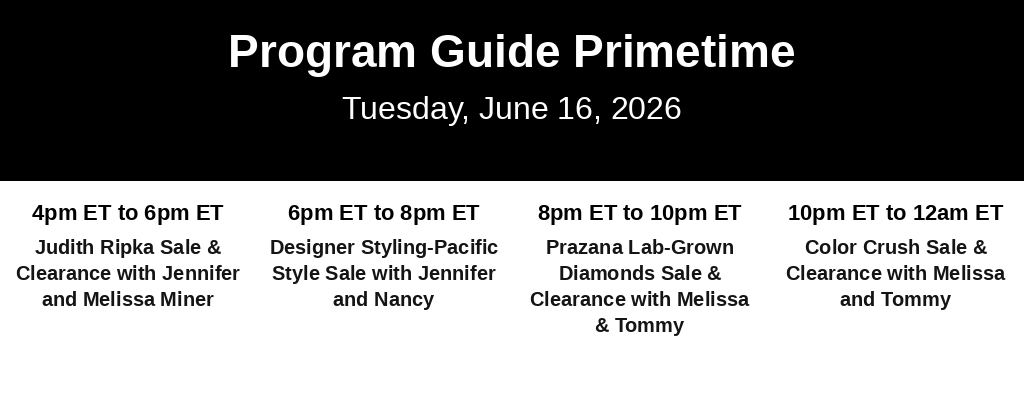 Program Guide Primetime

Tuesday, June 16, 2026

4pm ET to 6pm ET

Judith Ripka Sale & Clearance with Jennifer and Melissa Miner

6pm ET to 8pm ET

Designer Styling-Pacific Style Sale with Jennifer and Nancy

8pm ET to 10pm ET

Prazana Lab-Grown Diamonds Sale & Clearance with Melissa & Tommy

10pm ET to 12am ET

Color Crush Sale & Clearance with Melissa and Tommy